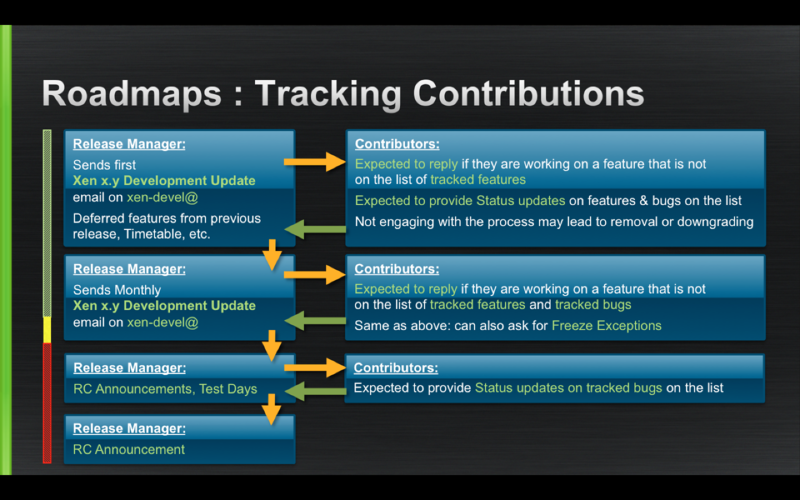 Roadmaps : Tracking Contributions

Release Manager:
Sends first
Xen x.y Development Update
email on xen-devel@
Deferred features from previous release, Timetable, etc.

Contributors:
Expected to reply if they are working on a feature that is not on the list of tracked features
Expected to provide Status updates on features & bugs on the list
Not engaging with the process may lead to removal or downgrading

Release Manager:
Sends Monthly
Xen x.y Development Update
email on xen-devel@

Contributors:
Expected to reply if they are working on a feature that is not on the list of tracked features and tracked bugs
Same as above: can also ask for Freeze Exceptions

Release Manager:
RC Announcements, Test Days

Contributors:
Expected to provide Status updates on tracked bugs on the list

Release Manager:
RC Announcement